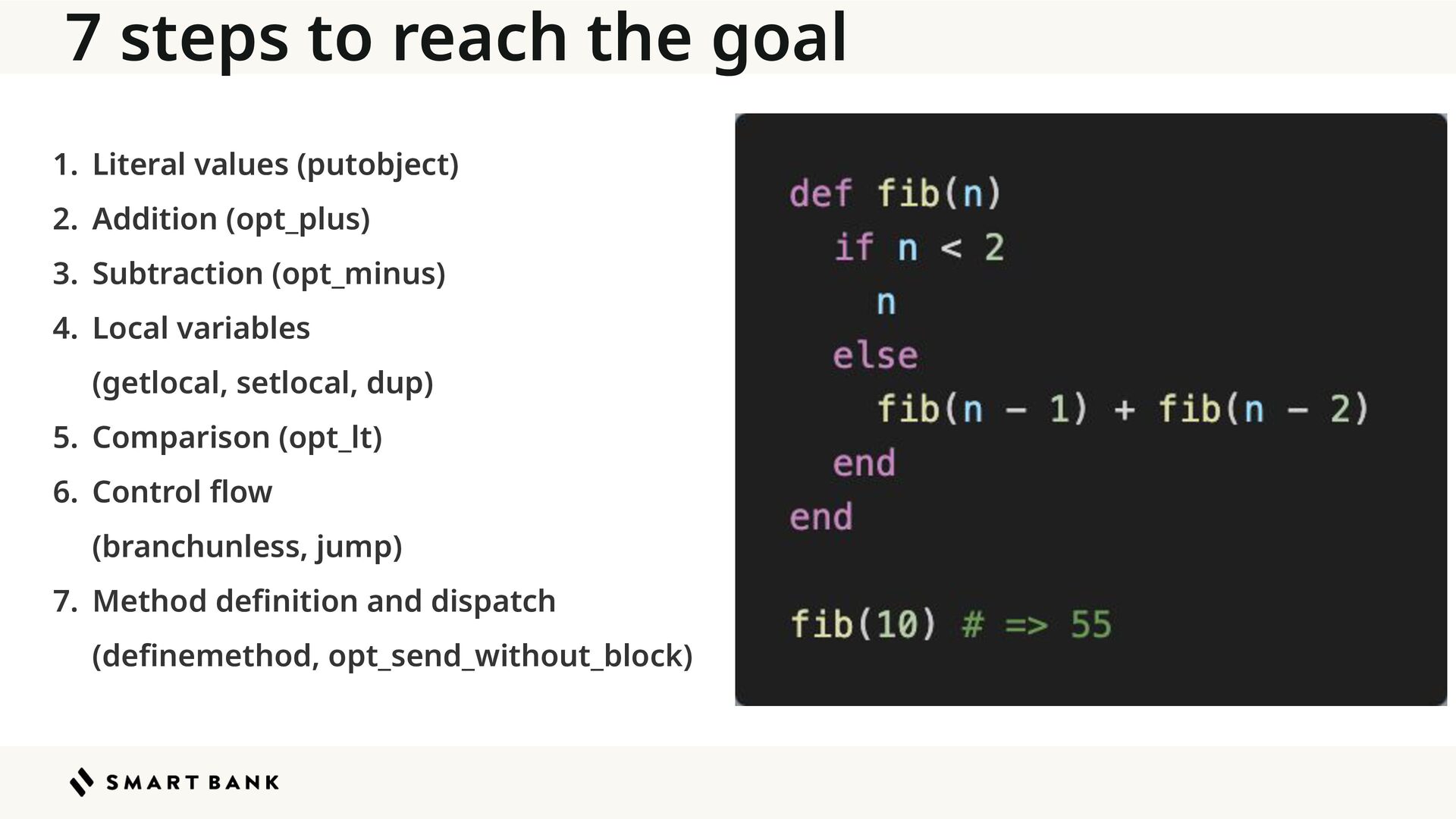 7 steps to reach the goal

1. Literal values (putobject)
2. Addition (opt_plus)
3. Subtraction (opt_minus)
4. Local variables (getlocal, setlocal, dup)
5. Comparison (opt_lt)
6. Control flow (branchunless, jump)
7. Method definition and dispatch (definemethod, opt_send_without_block)

def fib(n)
  if n < 2
    n
  else
    fib(n - 1) + fib(n - 2)
  end
end

fib(10) # => 55

SMART BANK